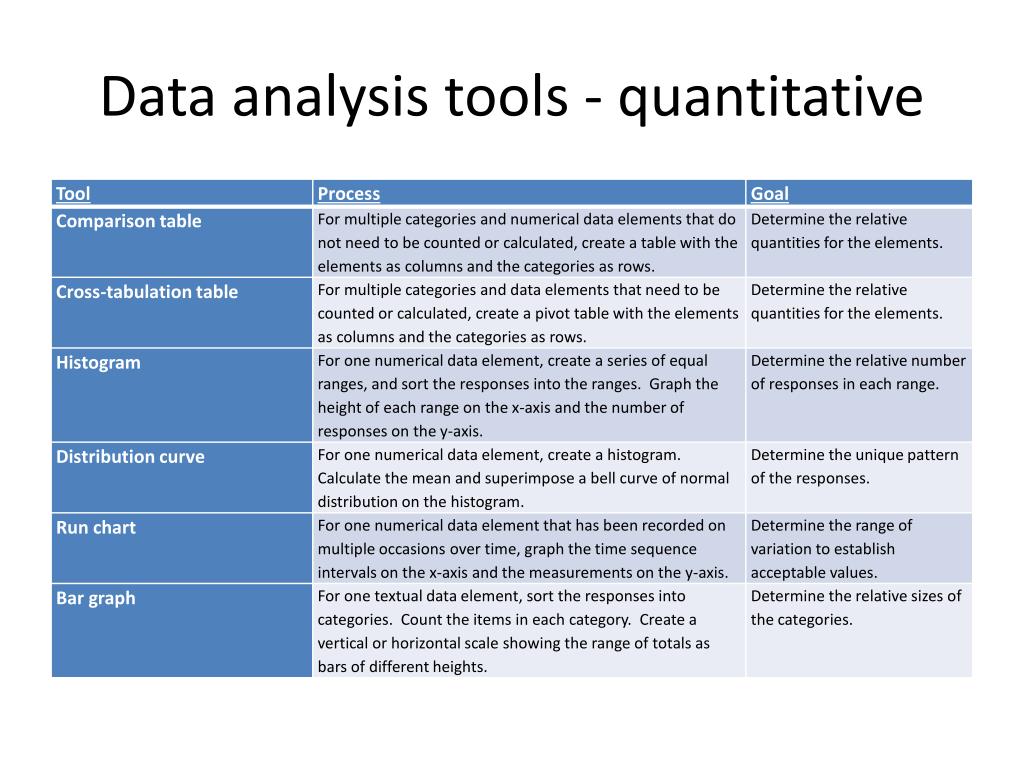 Data analysis tools - quantitative

| Tool | Process | Goal |
|---|---|---|
| Comparison table | For multiple categories and numerical data elements that do not need to be counted or calculated, create a table with the elements as columns and the categories as rows. | Determine the relative quantities for the elements. |
| Cross-tabulation table | For multiple categories and data elements that need to be counted or calculated, create a pivot table with the elements as columns and the categories as rows. | Determine the relative quantities for the elements. |
| Histogram | For one numerical data element, create a series of equal ranges, and sort the responses into the ranges. Graph the height of each range on the x-axis and the number of responses on the y-axis. | Determine the relative number of responses in each range. |
| Distribution curve | For one numerical data element, create a histogram. Calculate the mean and superimpose a bell curve of normal distribution on the histogram. | Determine the unique pattern of the responses. |
| Run chart | For one numerical data element that has been recorded on multiple occasions over time, graph the time sequence intervals on the x-axis and the measurements on the y-axis. | Determine the range of variation to establish acceptable values. |
| Bar graph | For one textual data element, sort the responses into categories. Count the items in each category. Create a vertical or horizontal scale showing the range of totals as bars of different heights. | Determine the relative sizes of the categories. |